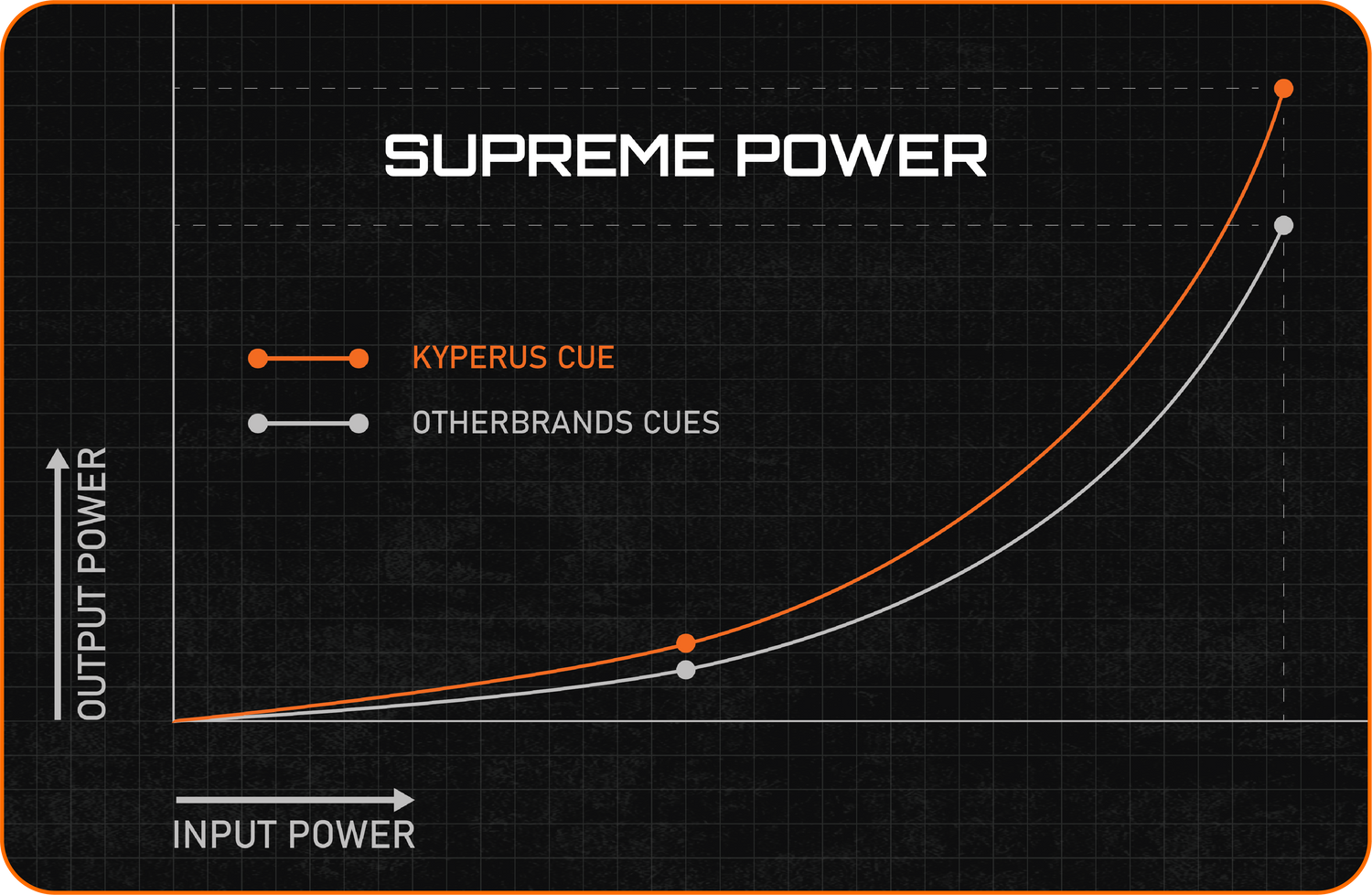 SUPREME POWER

KYPERUS CUE

OTHERBRANDS CUES

OUTPUT POWER

INPUT POWER